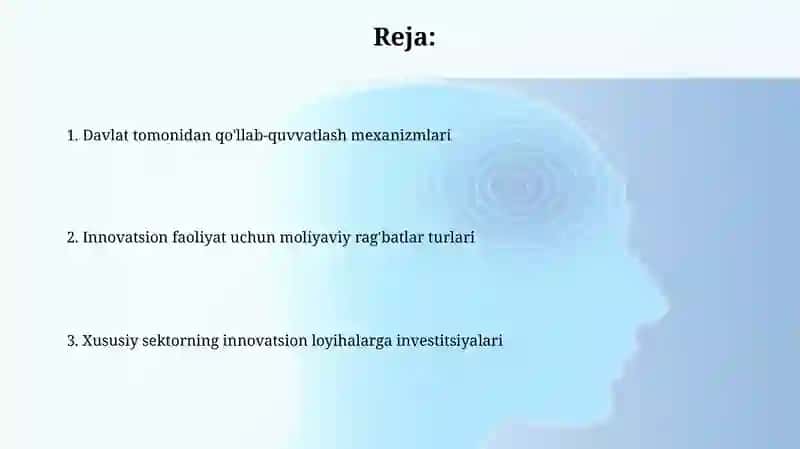 Reja:

1. Davlat tomonidan qo'llab-quvvatlash mexanizmlari

2. Innovatsion faoliyat uchun moliyaviy rag'batlar turlari

3. Xususiy sektorning innovatsion loyihalarga investitsiyalari